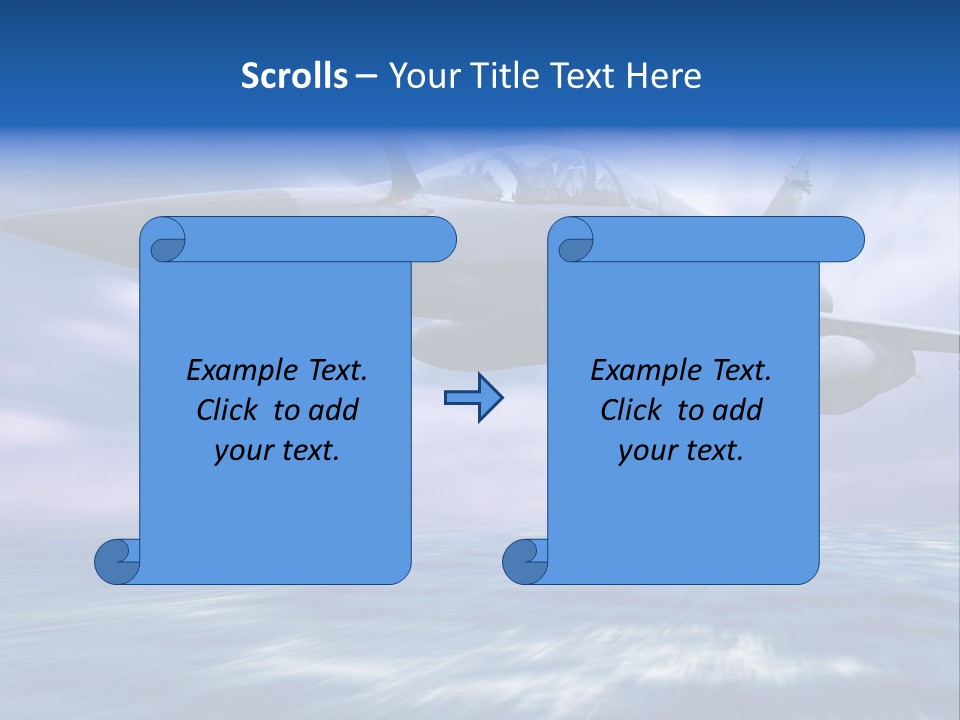 Scrolls – Your Title Text Here

Example Text. Click to add your text.

Example Text. Click to add your text.